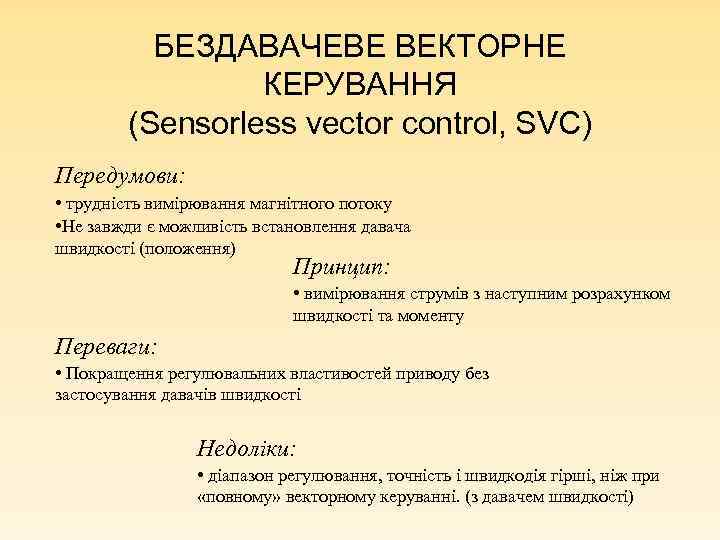 БЕЗДАВАЧЕВЕ ВЕКТОРНЕ КЕРУВАННЯ
(Sensorless vector control, SVC)

Передумови:

• трудність вимірювання магнітного потоку
•Не завжди є можливість встановлення давача швидкості (положення)

Принцип:

• вимірювання струмів з наступним розрахунком швидкості та моменту

Переваги:

• Покращення регулювальних властивостей приводу без застосування давачів швидкості

Недоліки:

• діапазон регулювання, точність і швидкодія гірші, ніж при «повному» векторному керуванні. (з давачем швидкості)